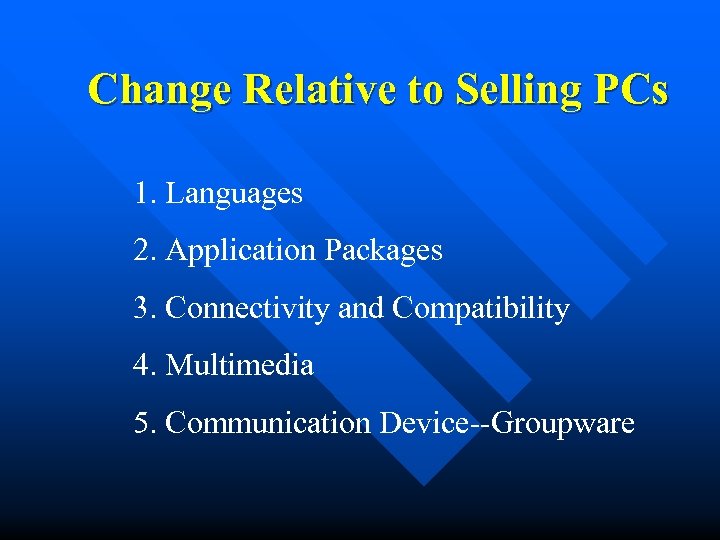 Change Relative to Selling PCs

1. Languages

2. Application Packages

3. Connectivity and Compatibility

4. Multimedia

5. Communication Device--Groupware